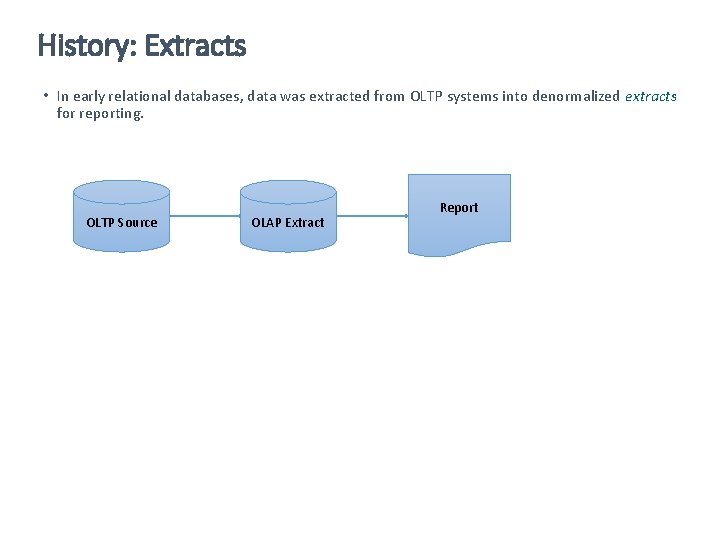 History: Extracts

• In early relational databases, data was extracted from OLTP systems into denormalized extracts for reporting.

OLTP Source

OLAP Extract

Report